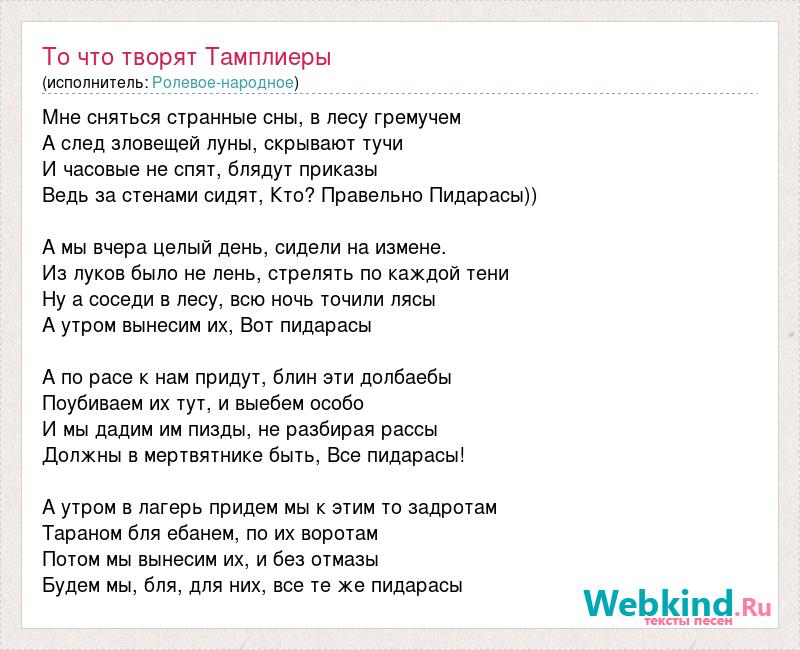 То что творят Тамплиеры
(исполнитель: Ролевое-народное)

Мне сняться странные сны, в лесу гремучем
А след зловещей луны, скрывают тучи
И часовые не спят, блядут приказы
Ведь за стенами сидят, Кто? Правельно Пидарасы))

А мы вчера целый день, сидели на измене.
Из луков было не лень, стрелять по каждой тени
Ну а соседи в лесу, всю ночь точили лясы
А утром вынесим их, Вот пидарасы

А по расе к нам придут, блин эти долбаебы
Поубиваем их тут, и выебем особо
И мы дадим им пизды, не разбирая рассы
Должны в мертвятнике быть, Все пидарасы!

А утром в лагерь придем мы к этим то задротам
Тараном бля ебанем, по их воротам
Потом мы вынесим их, и без отмазы
Будем мы, бля, для них, все те же пидарасы

Webkind.Ru
тексты песен